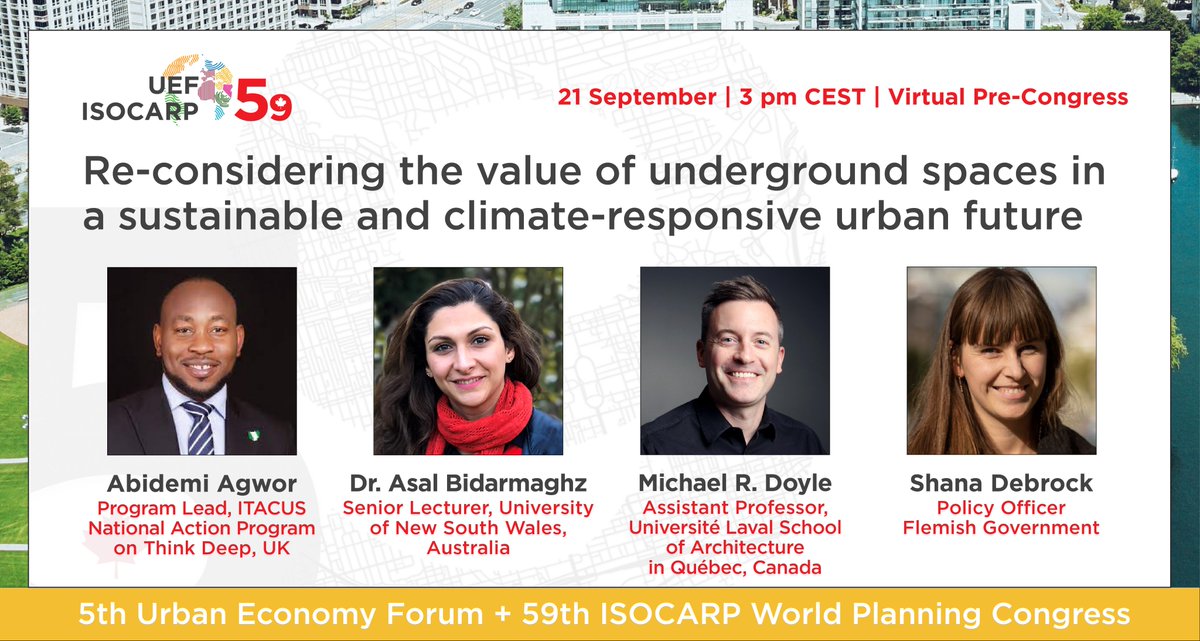 UEF ISOCARP 59

21 September | 3 pm CEST | Virtual Pre-Congress

Re-considering the value of underground spaces in a sustainable and climate-responsive urban future

Abidemi Agwor
Program Lead, ITACUS National Action Program on Think Deep, UK

Dr. Asal Bidarmaghz
Senior Lecturer, University of New South Wales, Australia

Michael R. Doyle
Assistant Professor, Université Laval School of Architecture in Québec, Canada

Shana Debrock
Policy Officer Flemish Government

5th Urban Economy Forum + 59th ISOCARP World Planning Congress